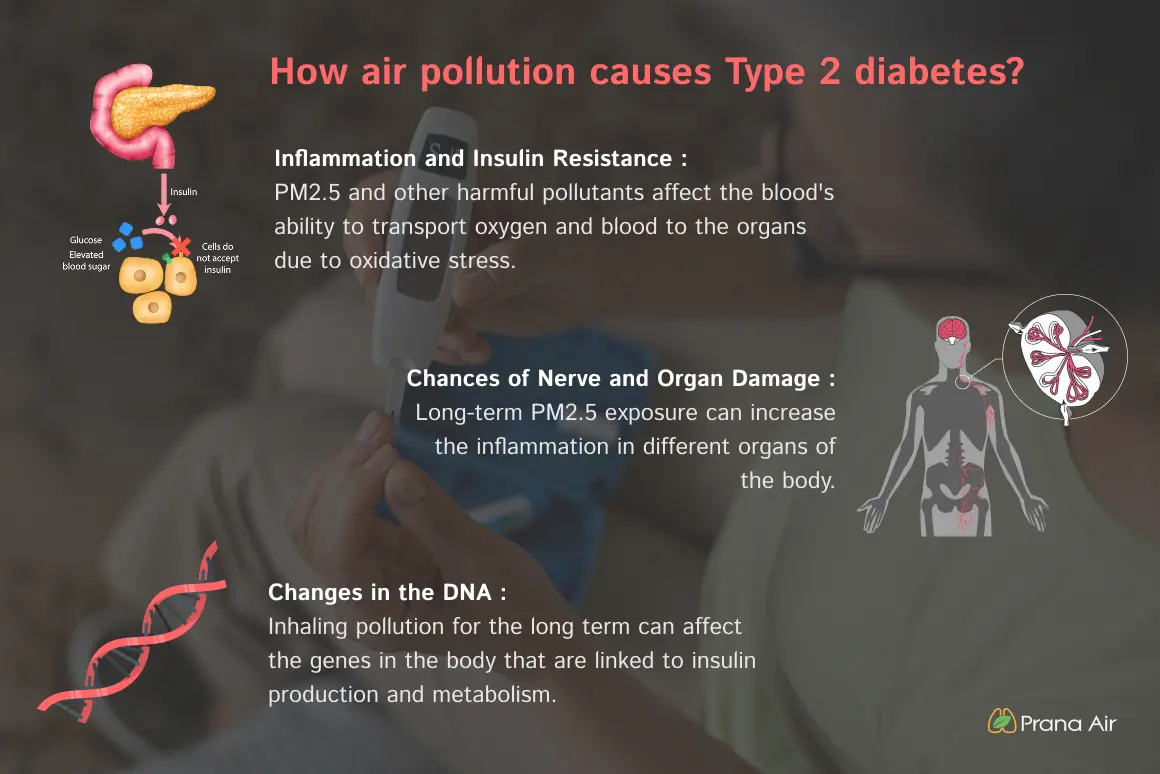 How air pollution causes Type 2 diabetes?

Insulin

Glucose

Elevated blood sugar

Cells do not accept insulin

Inflammation and Insulin Resistance :
PM2.5 and other harmful pollutants affect the blood's ability to transport oxygen and blood to the organs due to oxidative stress.

Chances of Nerve and Organ Damage :
Long-term PM2.5 exposure can increase the inflammation in different organs of the body.

Changes in the DNA :
Inhaling pollution for the long term can affect the genes in the body that are linked to insulin production and metabolism.

Prana Air